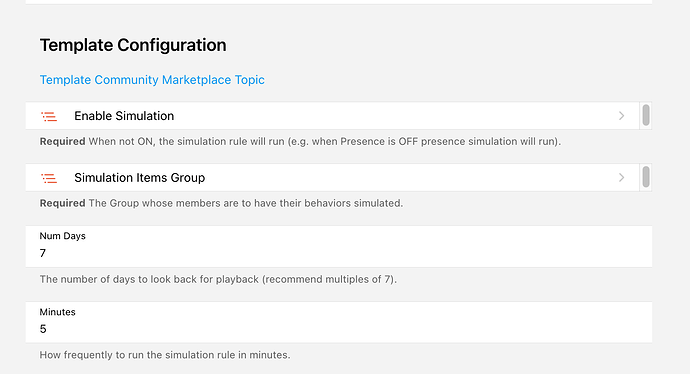 Template Configuration

Template Community Marketplace Topic

Enable Simulation

Required When not ON, the simulation rule will run (e.g. when Presence is OFF presence simulation will run).

Simulation Items Group

Required The Group whose members are to have their behaviors simulated.

Num Days
7

The number of days to look back for playback (recommend multiples of 7).

Minutes
5

How frequently to run the simulation rule in minutes.